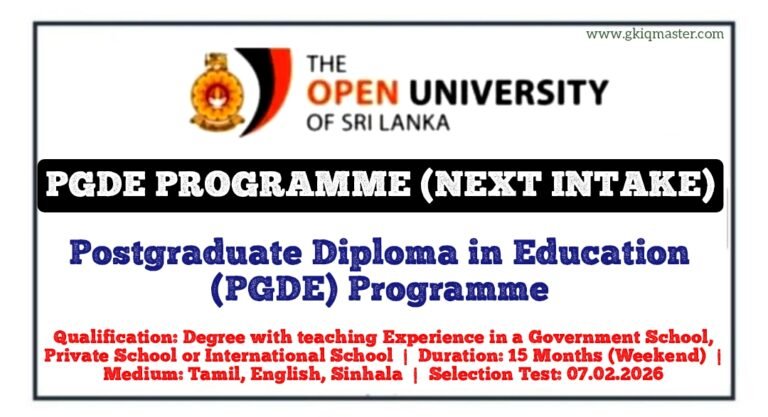 www.gkiqmaster.com

THE OPEN UNIVERSITY OF SRI LANKA

PGDE PROGRAMME (NEXT INTAKE)

Postgraduate Diploma in Education (PGDE) Programme

Qualification: Degree with teaching Experience in a Government School, Private School or International School | Duration: 15 Months (Weekend) | Medium: Tamil, English, Sinhala | Selection Test: 07.02.2026